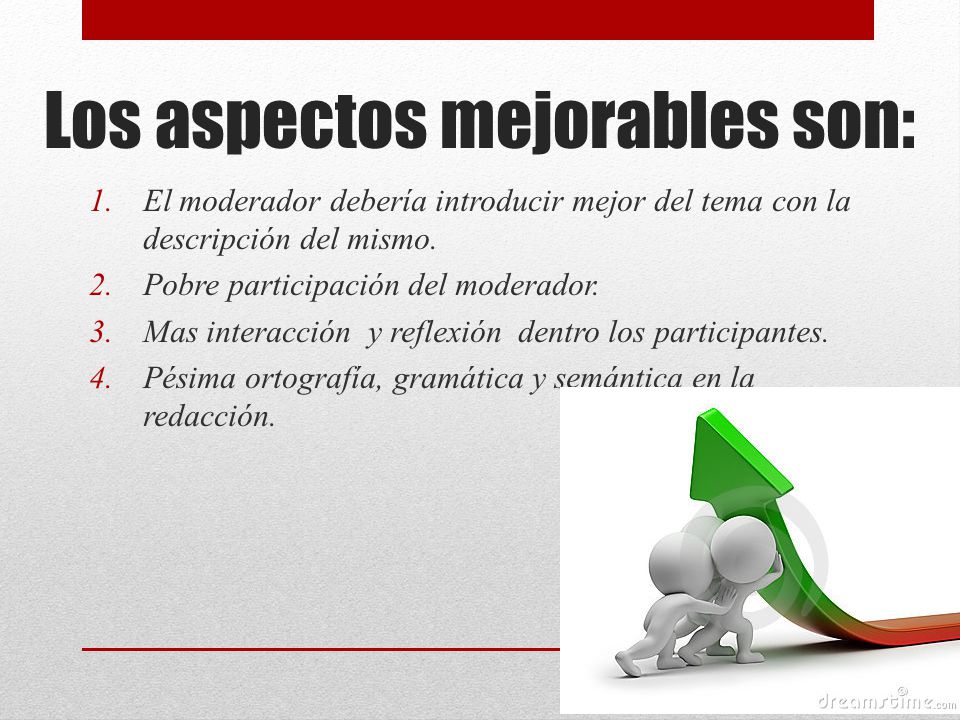 Los aspectos mejorables son:

1. El moderador debería introducir mejor del tema con la descripción del mismo.
2. Pobre participación del moderador.
3. Mas interacción y reflexión dentro los participantes.
4. Pésima ortografía, gramática y semántica en la redacción.

dreamstime.com